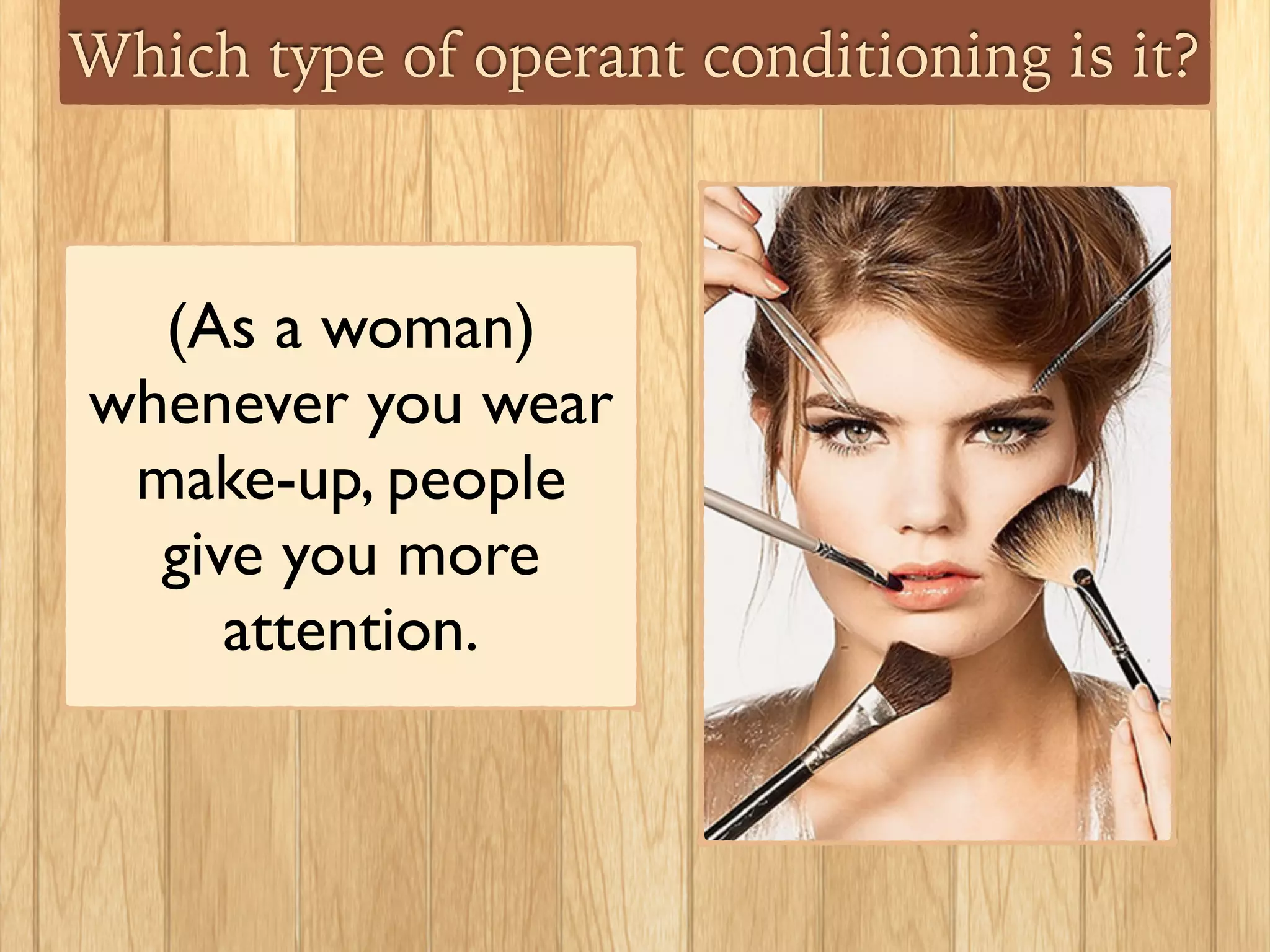 Which type of operant conditioning is it?

(As a woman) whenever you wear make-up, people give you more attention.